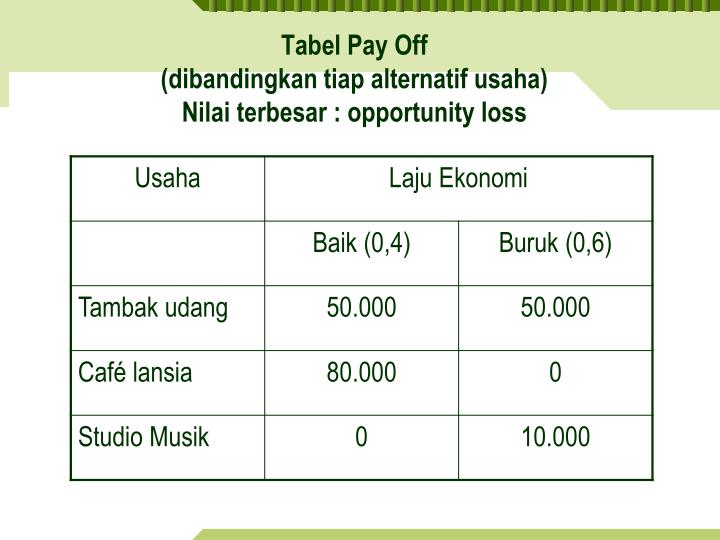 Tabel Pay Off
(dibandingkan tiap alternatif usaha)
Nilai terbesar : opportunity loss

| Usaha | Laju Ekonomi | |
|---|---|---|
| | Baik (0,4) | Buruk (0,6) |
| Tambak udang | 50.000 | 50.000 |
| Café lansia | 80.000 | 0 |
| Studio Musik | 0 | 10.000 |